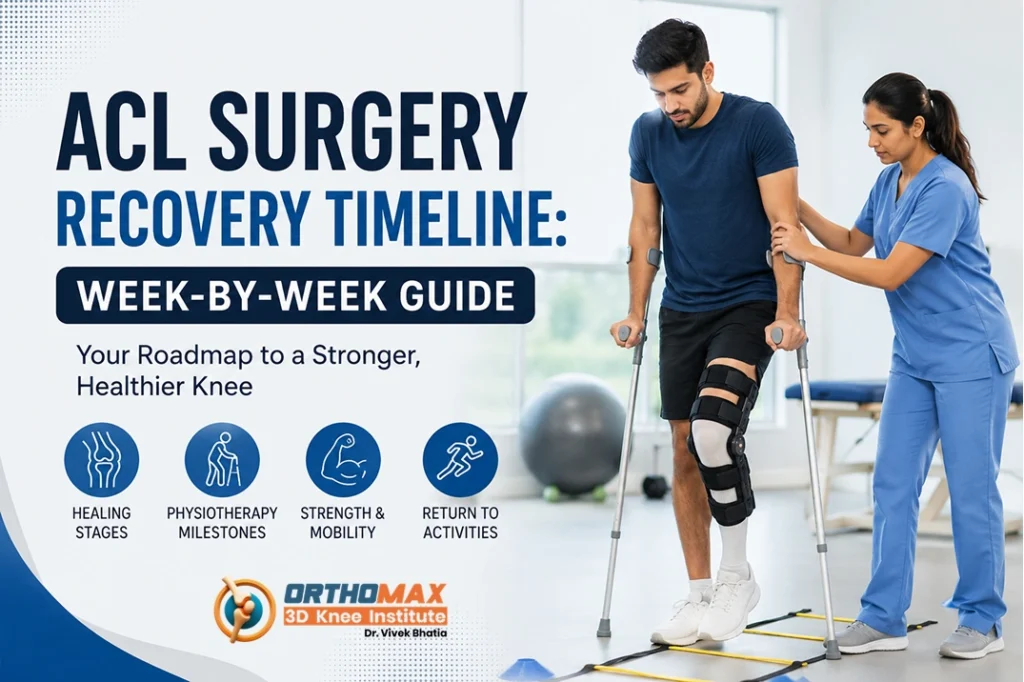 ACL SURGERY
RECOVERY TIMELINE:
WEEK-BY-WEEK GUIDE

Your Roadmap to a Stronger, Healthier Knee

HEALING STAGES

PHYSIOTHERAPY MILESTONES

STRENGTH & MOBILITY

RETURN TO ACTIVITIES

ORTHOMAX
3D Knee Institute
Dr. Vivek Bhatia